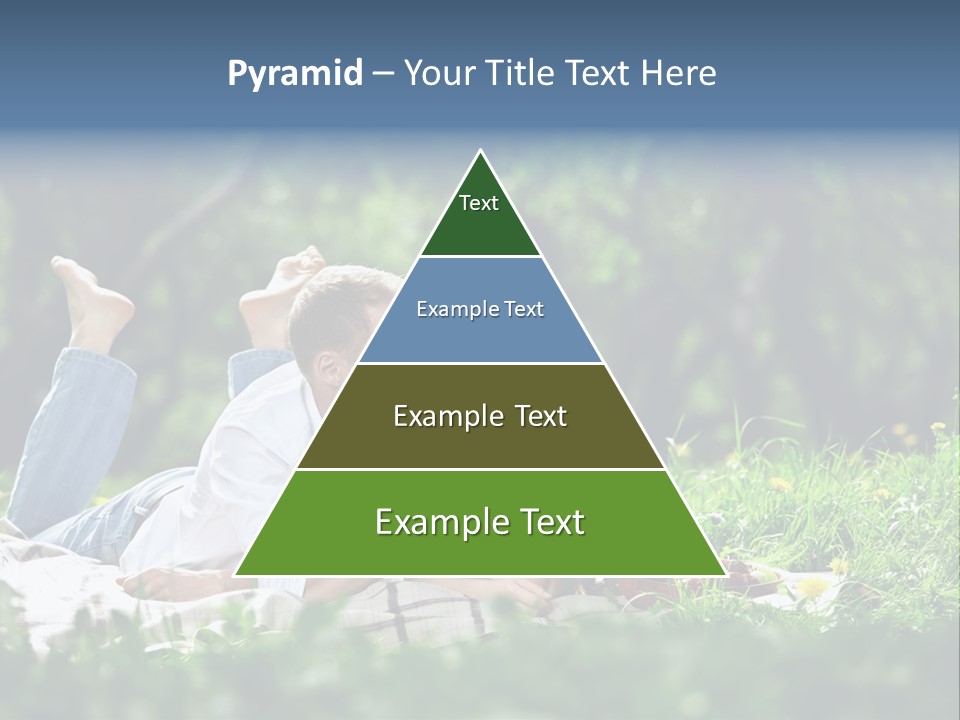 Pyramid – Your Title Text Here

Text

Example Text

Example Text

Example Text